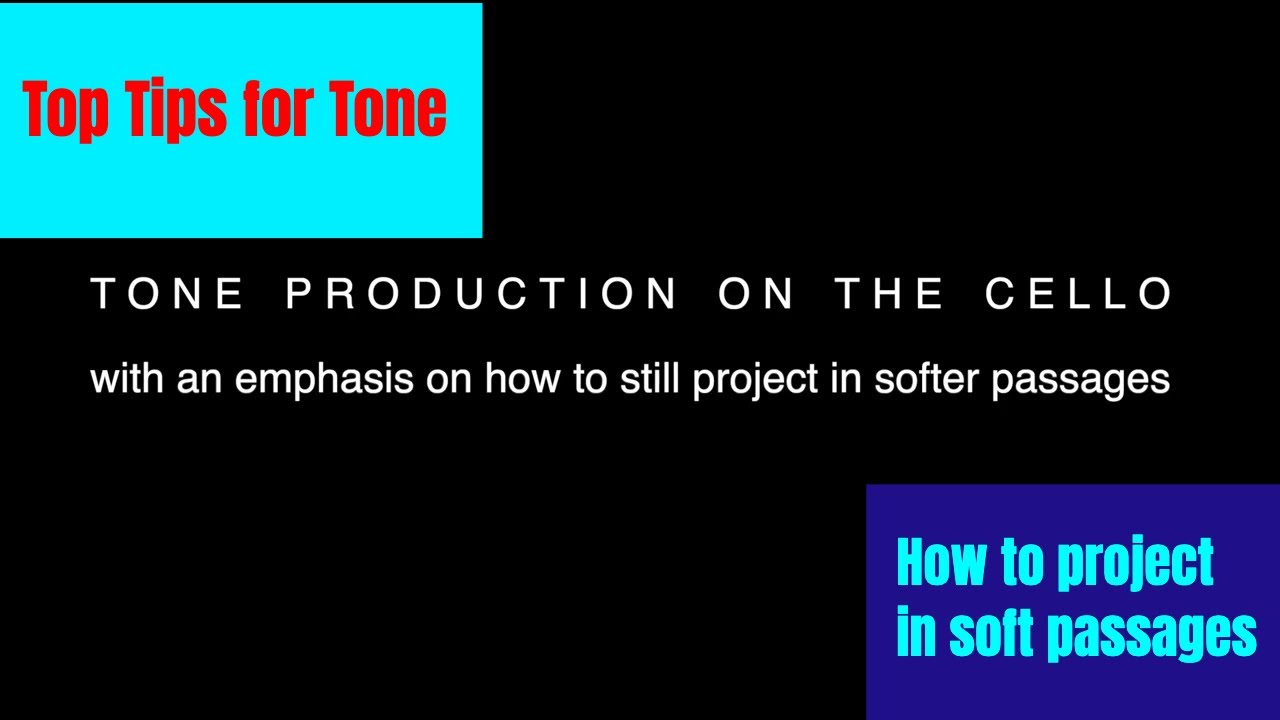 Top Tips for Tone

TONE PRODUCTION ON THE CELLO

with an emphasis on how to still project in softer passages

How to project in soft passages